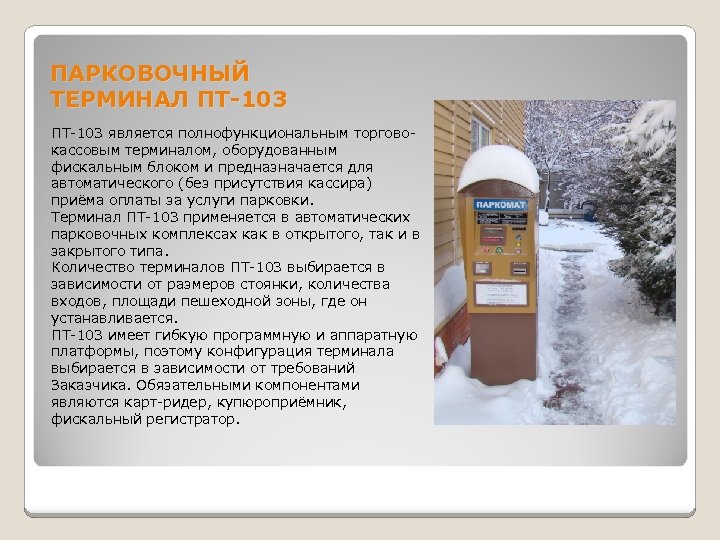 ПАРКОВОЧНЫЙ ТЕРМИНАЛ ПТ-103

ПТ-103 является полнофункциональным торгово-кассовым терминалом, оборудованным фискальным блоком и предназначается для автоматического (без присутствия кассира) приёма оплаты за услуги парковки.
Терминал ПТ-103 применяется в автоматических парковочных комплексах как в открытого, так и в закрытого типа.
Количество терминалов ПТ-103 выбирается в зависимости от размеров стоянки, количества входов, площади пешеходной зоны, где он устанавливается.
ПТ-103 имеет гибкую программную и аппаратную платформы, поэтому конфигурация терминала выбирается в зависимости от требований Заказчика. Обязательными компонентами являются карт-ридер, купюроприёмник, фискальный регистратор.

ПАРКОМАТ